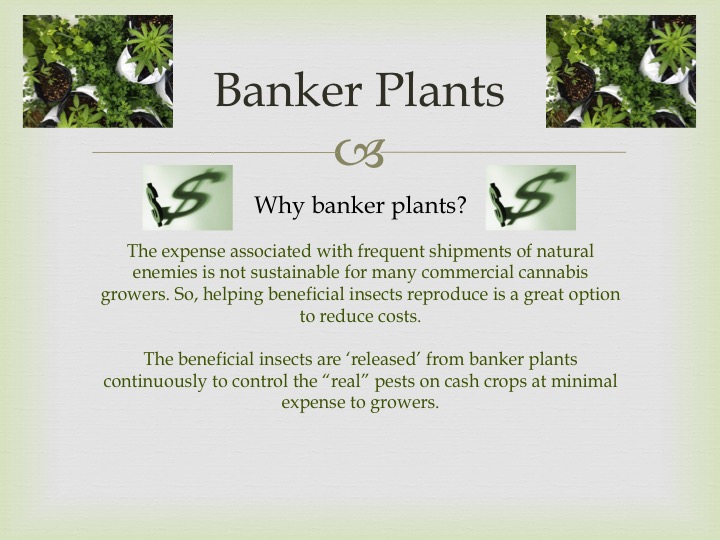 Banker Plants

Why banker plants?

The expense associated with frequent shipments of natural enemies is not sustainable for many commercial cannabis growers. So, helping beneficial insects reproduce is a great option to reduce costs.

The beneficial insects are ‘released’ from banker plants continuously to control the “real” pests on cash crops at minimal expense to growers.